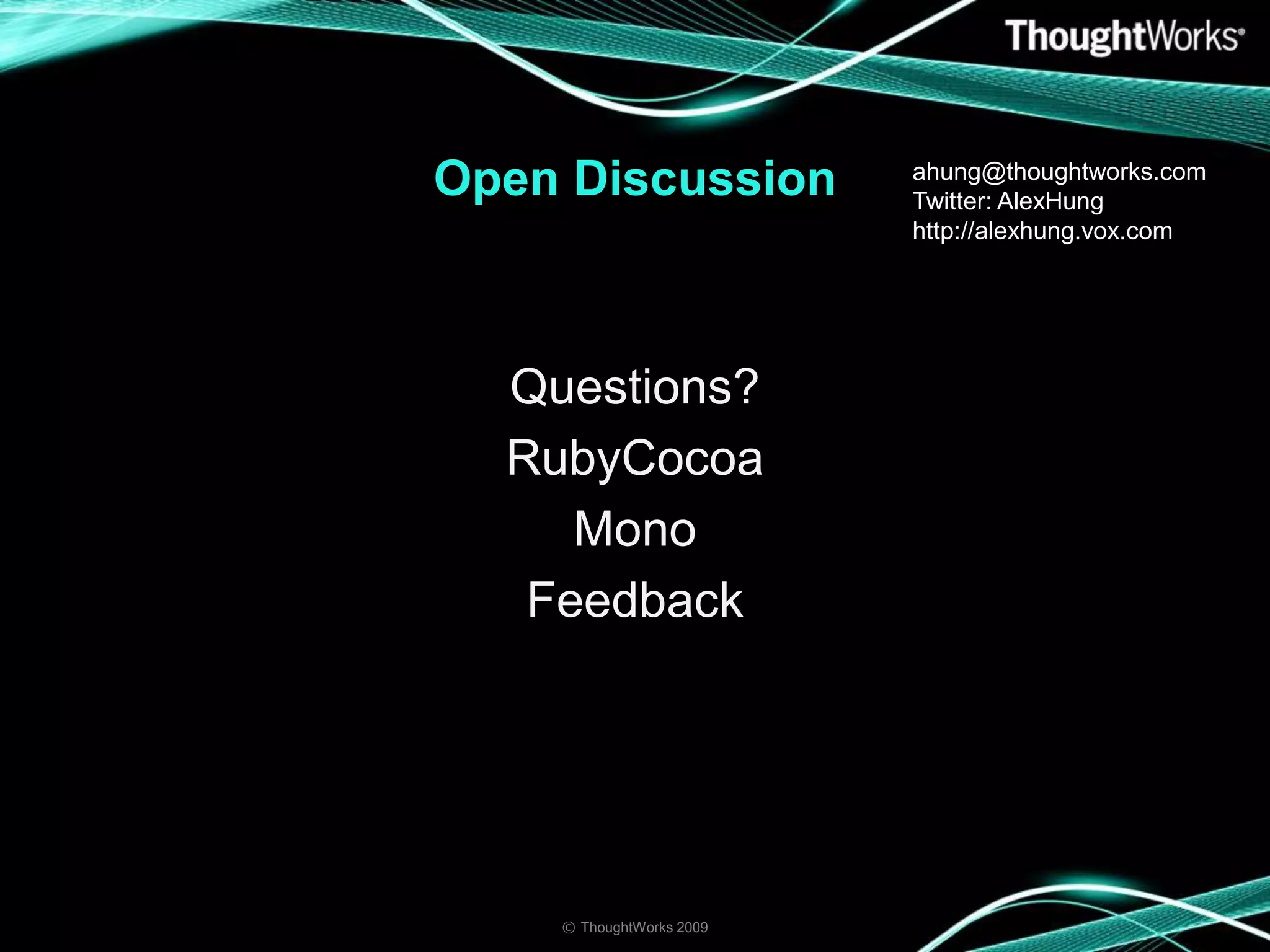 ThoughtWorks®

Open Discussion

ahung@thoughtworks.com
Twitter: AlexHung
http://alexhung.vox.com

Questions?
RubyCocoa
Mono
Feedback

© ThoughtWorks 2009